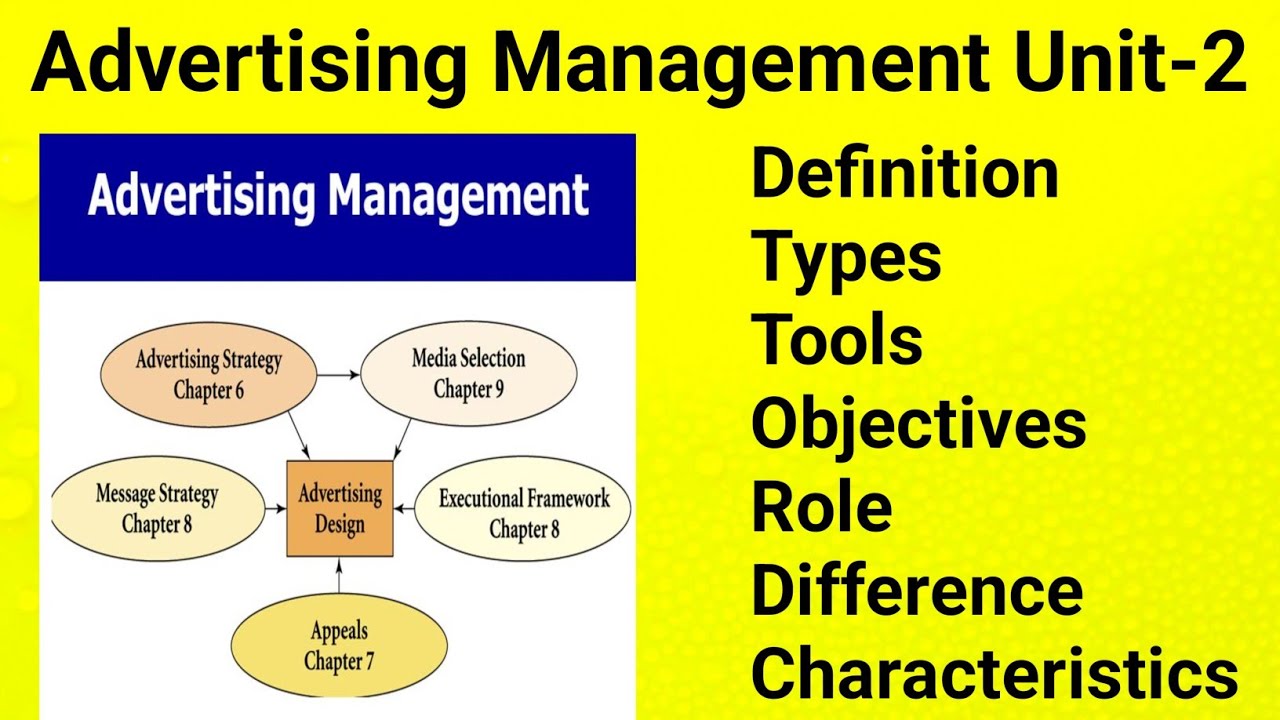 Advertising Management Unit-2

Advertising Management

Advertising Strategy Chapter 6

Media Selection Chapter 9

Message Strategy Chapter 8

Advertising Design

Executional Framework Chapter 8

Appeals Chapter 7

Definition
Types
Tools
Objectives
Role
Difference
Characteristics